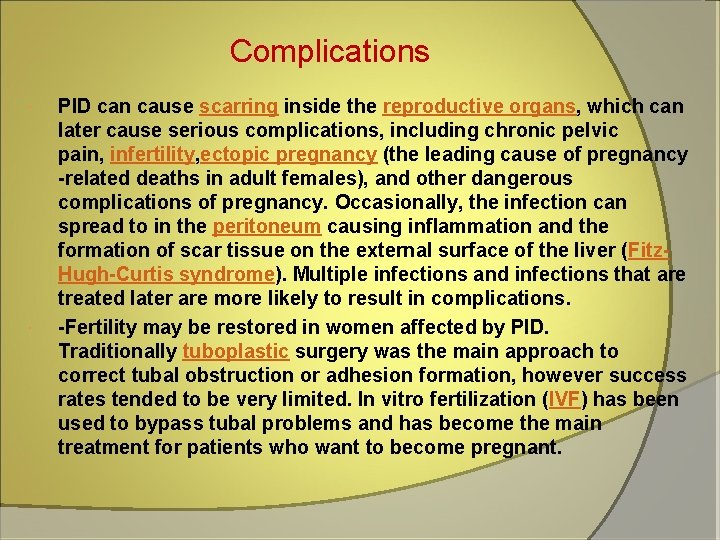 Complications

PID can cause scarring inside the reproductive organs, which can later cause serious complications, including chronic pelvic pain, infertility,ectopic pregnancy (the leading cause of pregnancy -related deaths in adult females), and other dangerous complications of pregnancy. Occasionally, the infection can spread to in the peritoneum causing inflammation and the formation of scar tissue on the external surface of the liver (Fitz-Hugh-Curtis syndrome). Multiple infections and infections that are treated later are more likely to result in complications.

-Fertility may be restored in women affected by PID. Traditionally tuboplastic surgery was the main approach to correct tubal obstruction or adhesion formation, however success rates tended to be very limited. In vitro fertilization (IVF) has been used to bypass tubal problems and has become the main treatment for patients who want to become pregnant.